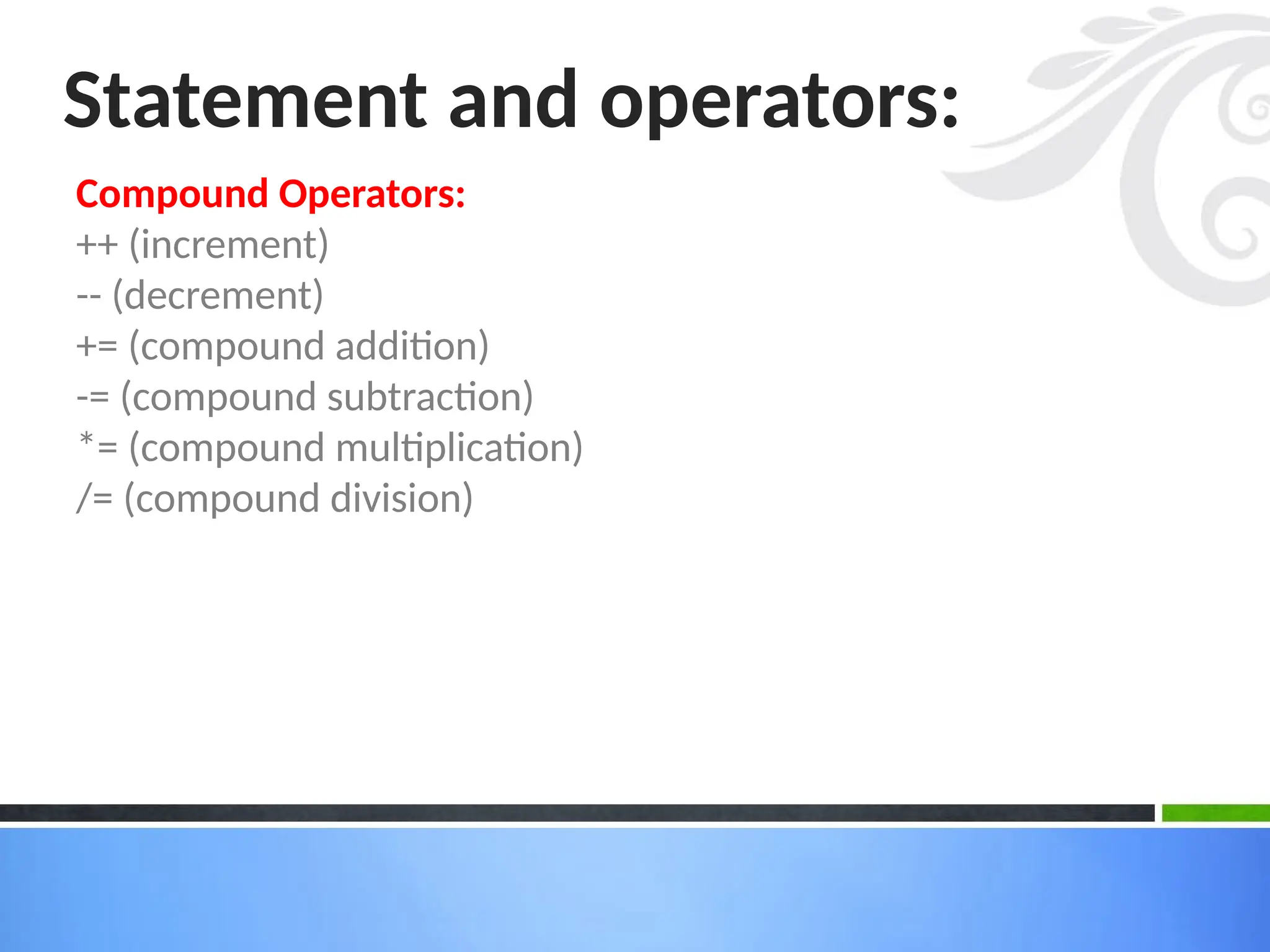 Statement and operators:

Compound Operators:
++ (increment)
-- (decrement)
+= (compound addition)
-= (compound subtraction)
*= (compound multiplication)
/= (compound division)